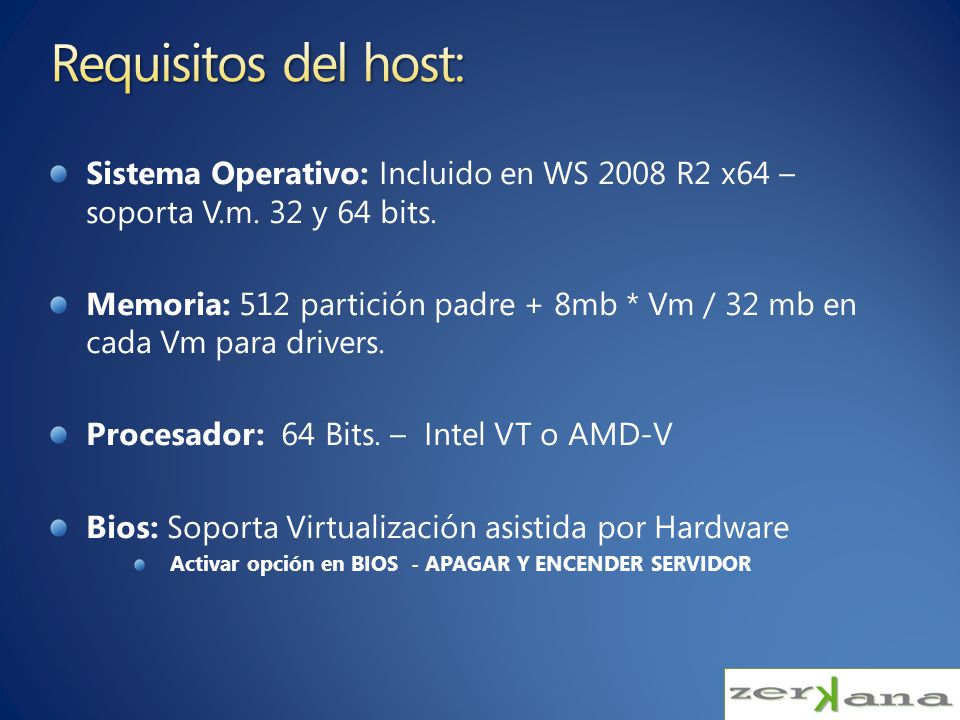 Requisitos del host:

Sistema Operativo: Incluido en WS 2008 R2 x64 – soporta V.m. 32 y 64 bits.

Memoria: 512 partición padre + 8mb * Vm / 32 mb en cada Vm para drivers.

Procesador: 64 Bits. – Intel VT o AMD-V

Bios: Soporta Virtualización asistida por Hardware

Activar opción en BIOS - APAGAR Y ENCENDER SERVIDOR

zerkana